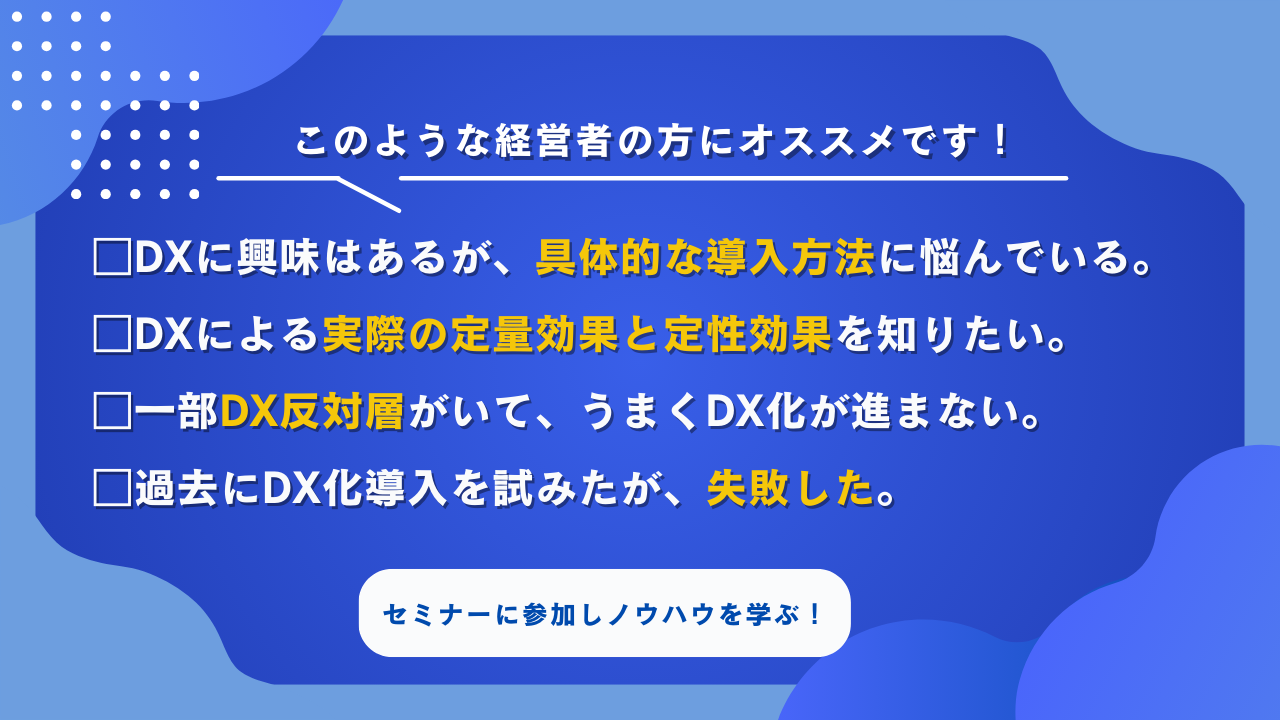 このような経営者の方にオススメです！

□DXに興味はあるが、具体的な導入方法に悩んでいる。

□DXによる実際の定量効果と定性効果を知りたい。

□一部DX反対層がいて、うまくDX化が進まない。

□過去にDX化導入を試みたが、失敗した。

セミナーに参加しノウハウを学ぶ！